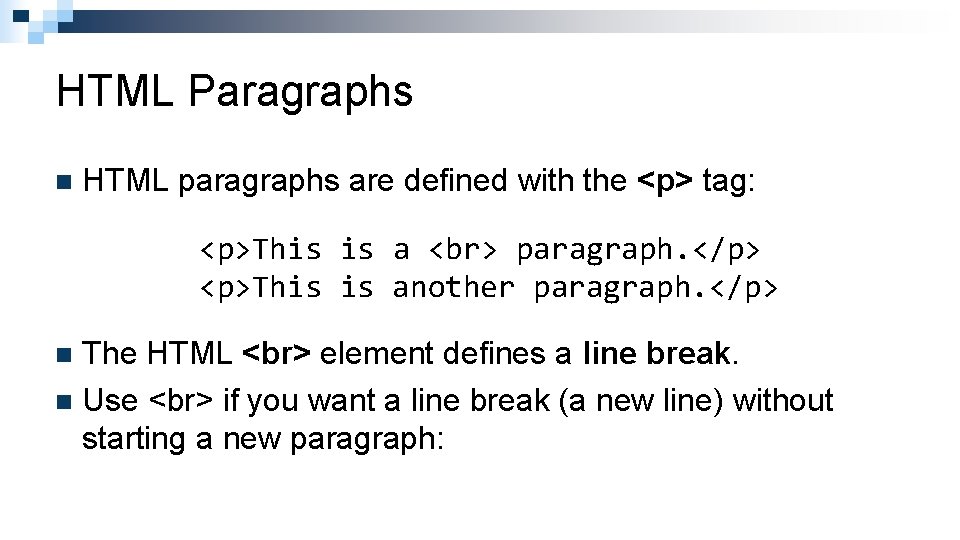 HTML Paragraphs

HTML paragraphs are defined with the <p> tag:

<p>This is a <br> paragraph.</p>
<p>This is another paragraph.</p>

The HTML <br> element defines a line break.

Use <br> if you want a line break (a new line) without starting a new paragraph: